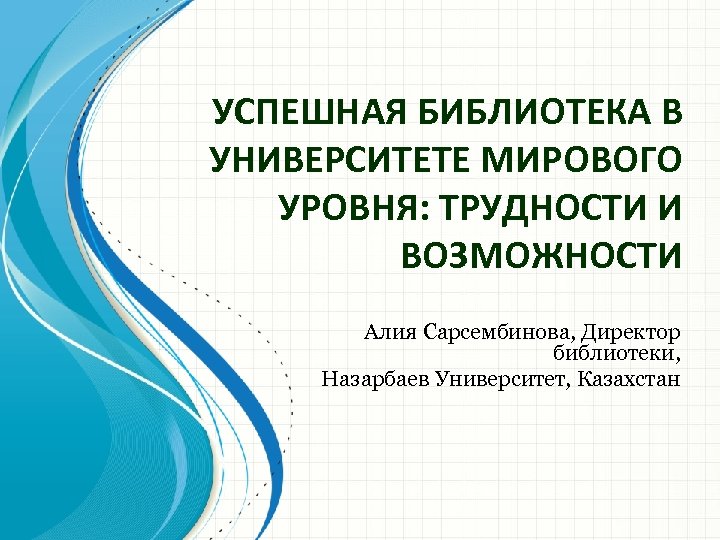 УСПЕШНАЯ БИБЛИОТЕКА В УНИВЕРСИТЕТЕ МИРОВОГО УРОВНЯ: ТРУДНОСТИ И ВОЗМОЖНОСТИ

Алия Сарсембинова, Директор библиотеки,
Назарбаев Университет, Казахстан